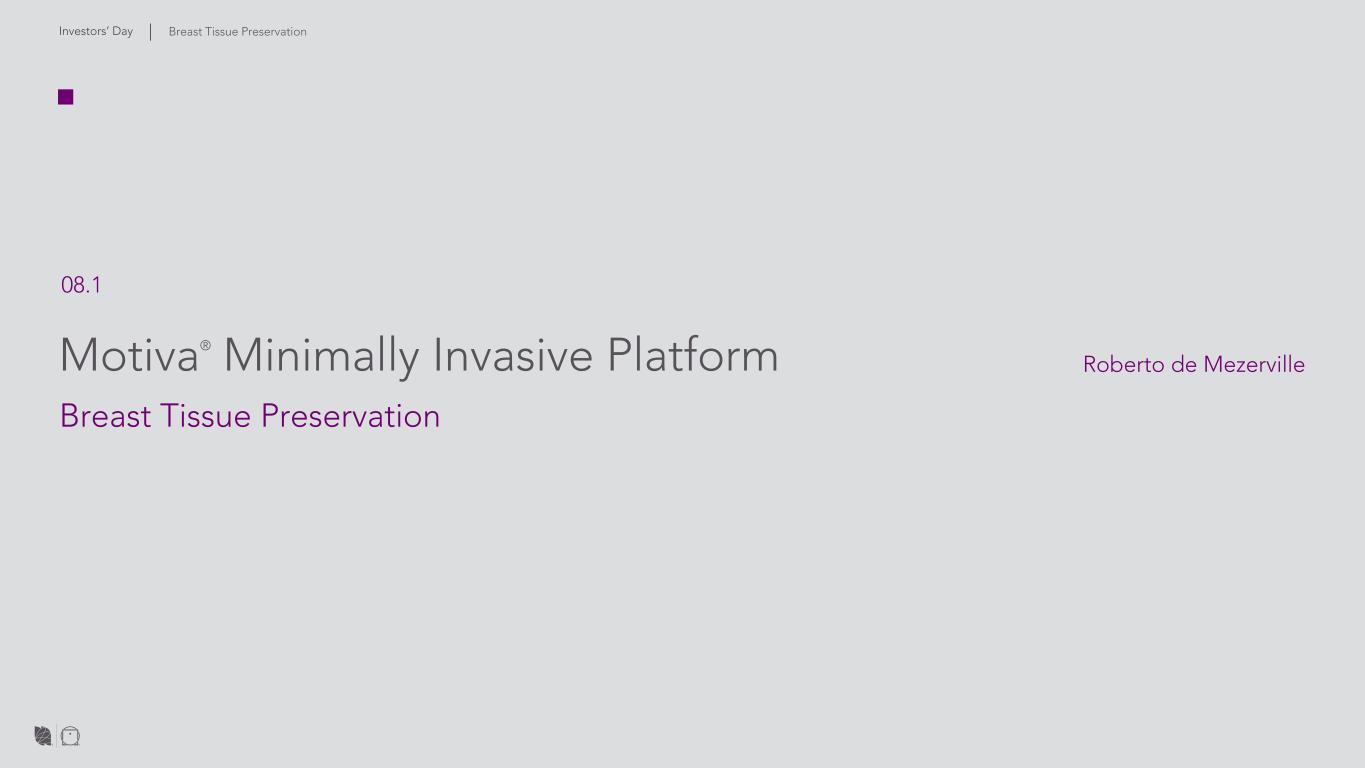 Investors' Day | Breast Tissue Preservation

08.1

Motiva® Minimally Invasive Platform

Breast Tissue Preservation

Roberto de Mezerville